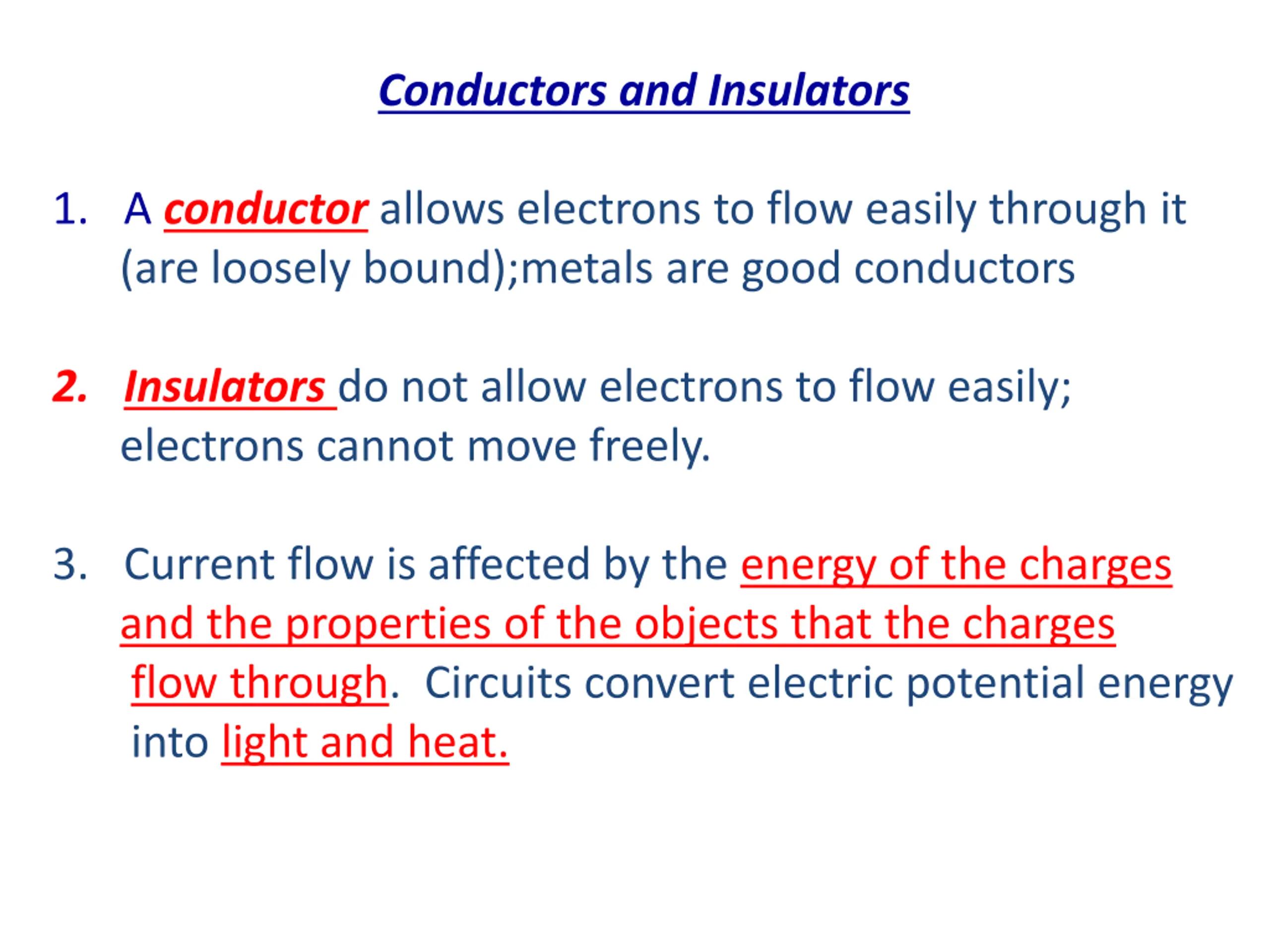 Conductors and Insulators

1. A conductor allows electrons to flow easily through it (are loosely bound);metals are good conductors

2. Insulators do not allow electrons to flow easily; electrons cannot move freely.

3. Current flow is affected by the energy of the charges and the properties of the objects that the charges flow through. Circuits convert electric potential energy into light and heat.